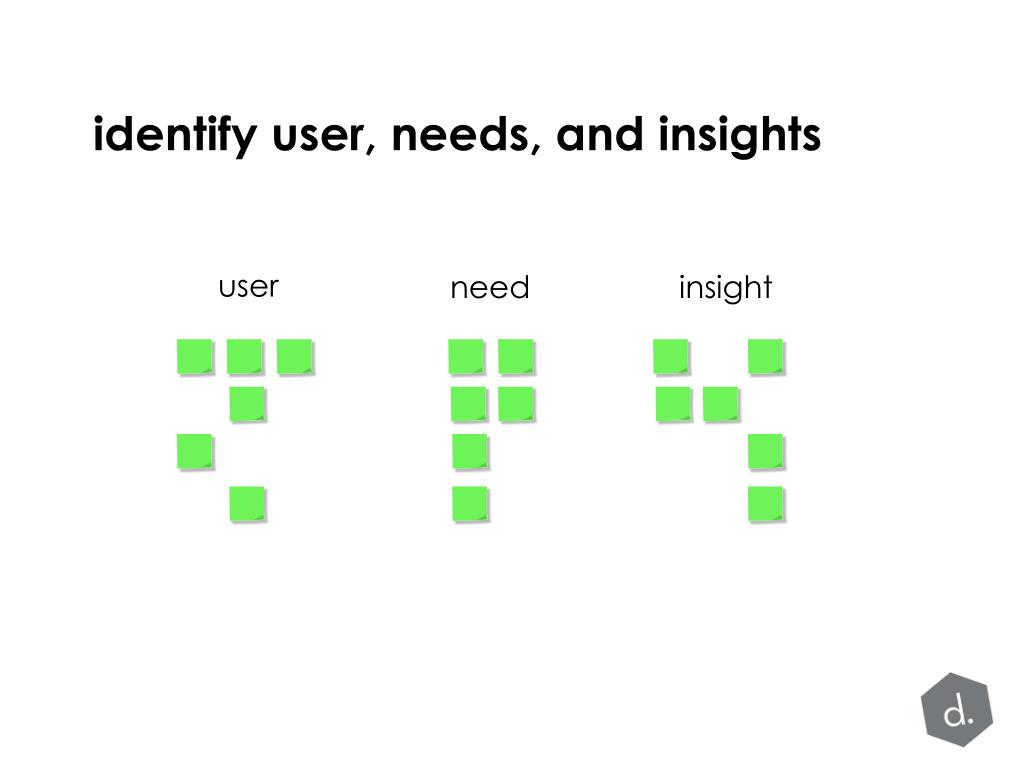 identify user, needs, and insights

user

need

insight

d.